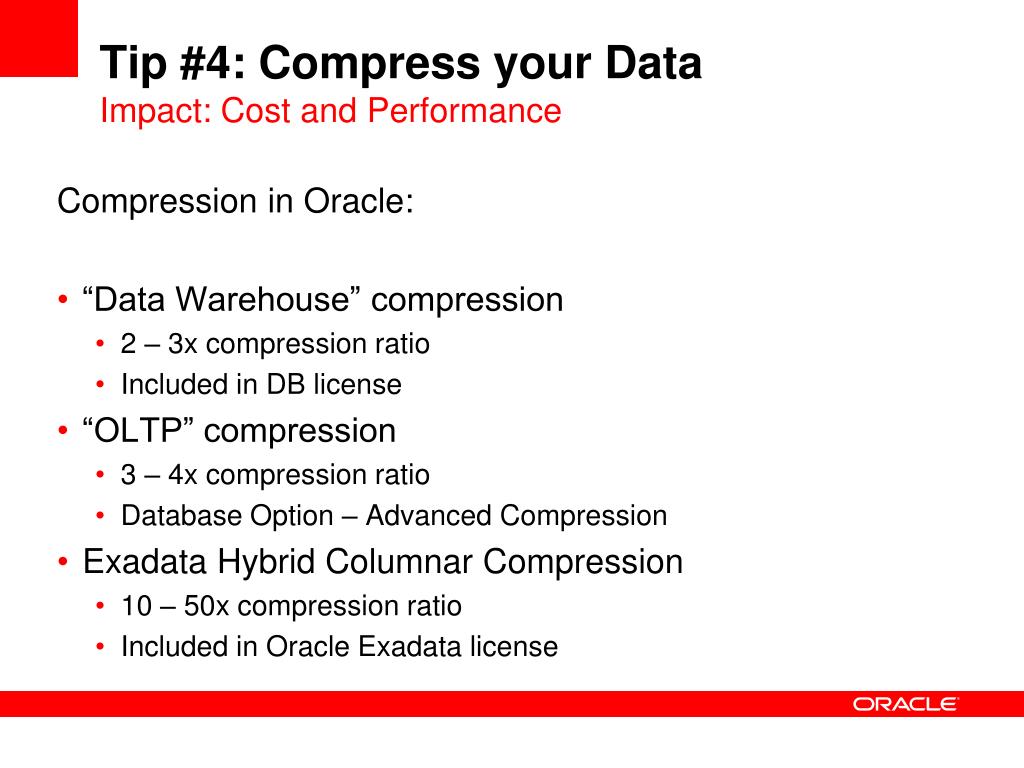 Tip #4: Compress your Data
Impact: Cost and Performance

Compression in Oracle:

• “Data Warehouse” compression
  • 2 – 3x compression ratio
  • Included in DB license
• “OLTP” compression
  • 3 – 4x compression ratio
  • Database Option – Advanced Compression
• Exadata Hybrid Columnar Compression
  • 10 – 50x compression ratio
  • Included in Oracle Exadata license

ORACLE